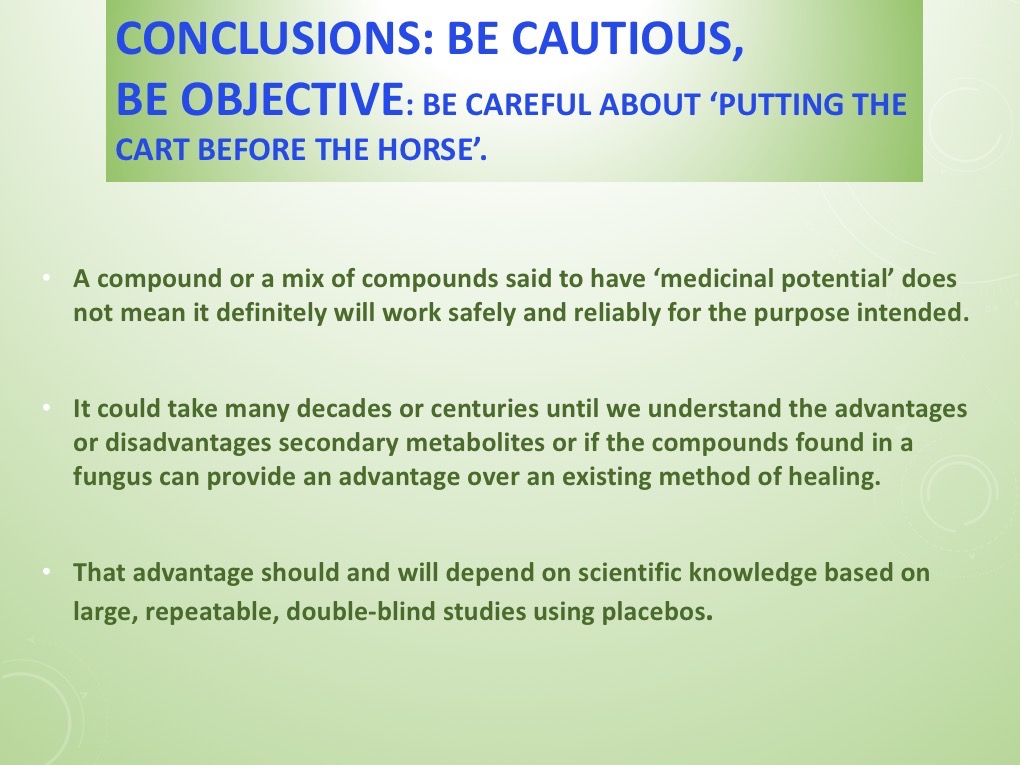 CONCLUSIONS: BE CAUTIOUS, BE OBJECTIVE: BE CAREFUL ABOUT ‘PUTTING THE CART BEFORE THE HORSE’.

• A compound or a mix of compounds said to have ‘medicinal potential’ does not mean it definitely will work safely and reliably for the purpose intended.

• It could take many decades or centuries until we understand the advantages or disadvantages secondary metabolites or if the compounds found in a fungus can provide an advantage over an existing method of healing.

• That advantage should and will depend on scientific knowledge based on large, repeatable, double-blind studies using placebos.